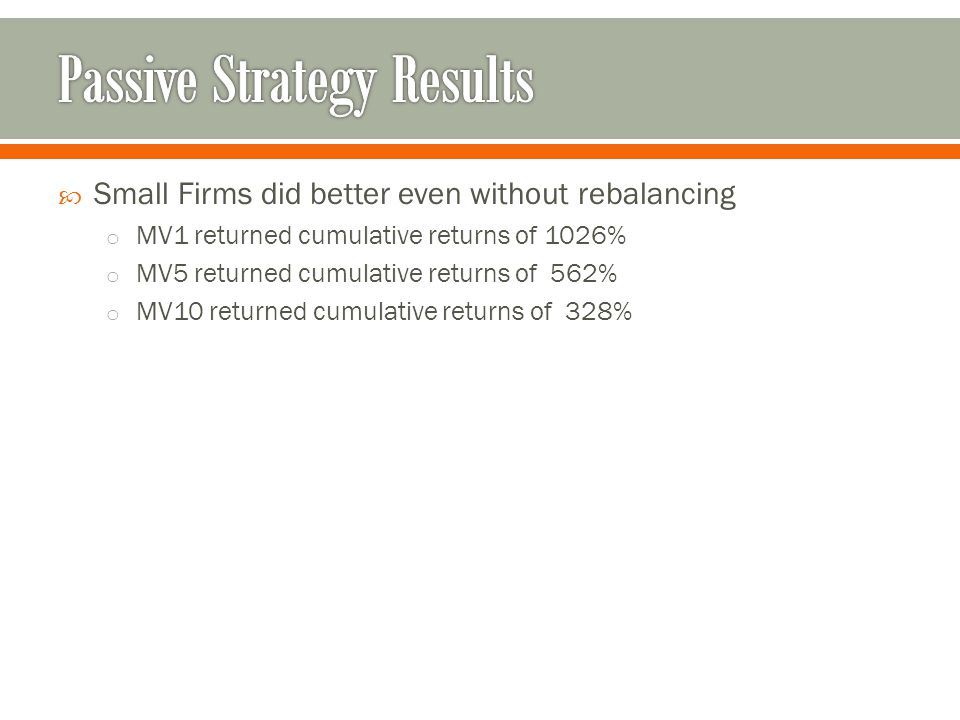 Passive Strategy Results

Small Firms did better even without rebalancing

MV1 returned cumulative returns of 1026%

MV5 returned cumulative returns of 562%

MV10 returned cumulative returns of 328%